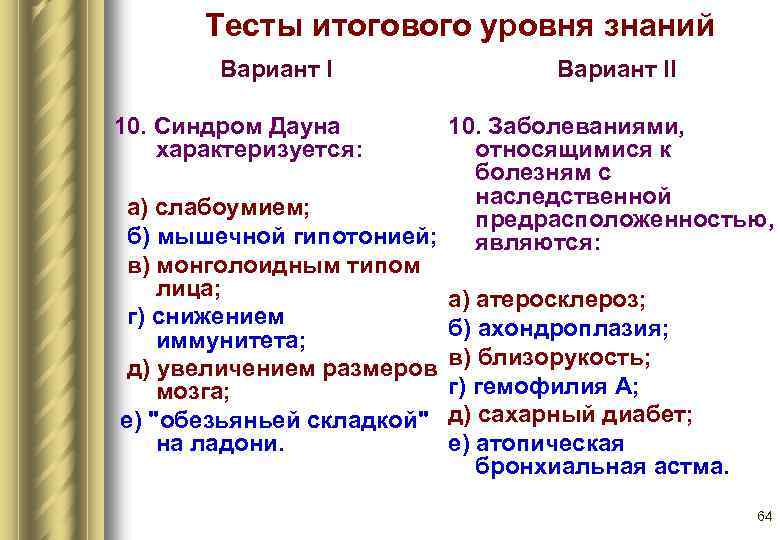 Тесты итогового уровня знаний

Вариант I

10. Синдром Дауна характеризуется:

а) слабоумием;
б) мышечной гипотонией;
в) монголоидным типом лица;
г) снижением иммунитета;
д) увеличением размеров мозга;
е) "обезьяньей складкой" на ладони.

Вариант II

10. Заболеваниями, относящимися к болезням с наследственной предрасположенностью, являются:

а) атеросклероз;
б) ахондроплазия;
в) близорукость;
г) гемофилия А;
д) сахарный диабет;
е) атопическая бронхиальная астма.

64